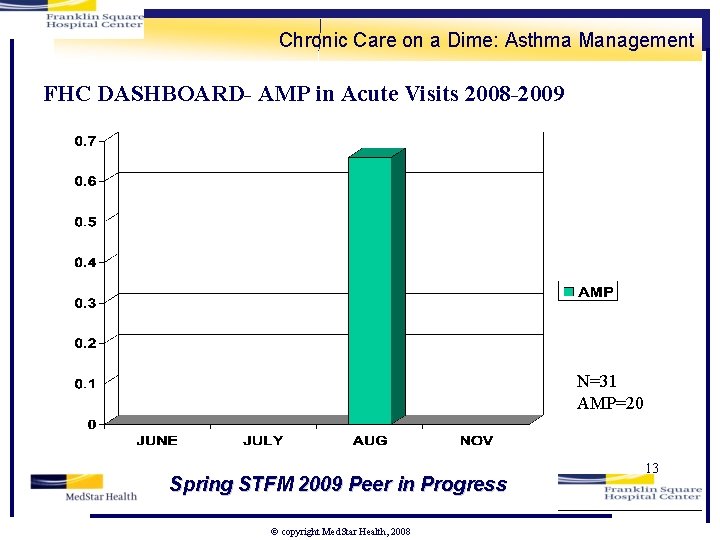 Franklin Square Hospital Center

Chronic Care on a Dime: Asthma Management

FHC DASHBOARD- AMP in Acute Visits 2008-2009

0.7
0.6
0.5
0.4
0.3
0.2
0.1
0

JUNE JULY AUG NOV

AMP

N=31
AMP=20

13

MedStar Health

Spring STFM 2009 Peer in Progress

Franklin Square Hospital Center

© copyright MedStar Health, 2008